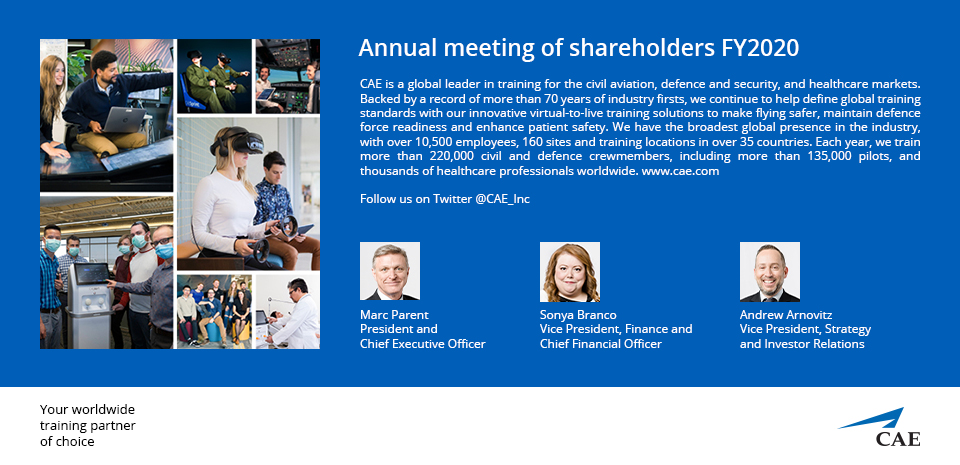 Annual meeting of shareholders FY2020

CAE is a global leader in training for the civil aviation, defence and security, and healthcare markets. Backed by a record of more than 70 years of industry firsts, we continue to help define global training standards with our innovative virtual-to-live training solutions to make flying safer, maintain defence force readiness and enhance patient safety. We have the broadest global presence in the industry, with over 10,500 employees, 160 sites and training locations in over 35 countries. Each year, we train more than 220,000 civil and defence crewmembers, including more than 135,000 pilots, and thousands of healthcare professionals worldwide. www.cae.com

Follow us on Twitter @CAE_Inc

Marc Parent
President and
Chief Executive Officer

Sonya Branco
Vice President, Finance and
Chief Financial Officer

Andrew Arnovitz
Vice President, Strategy
and Investor Relations

Your worldwide
training partner
of choice

CAE